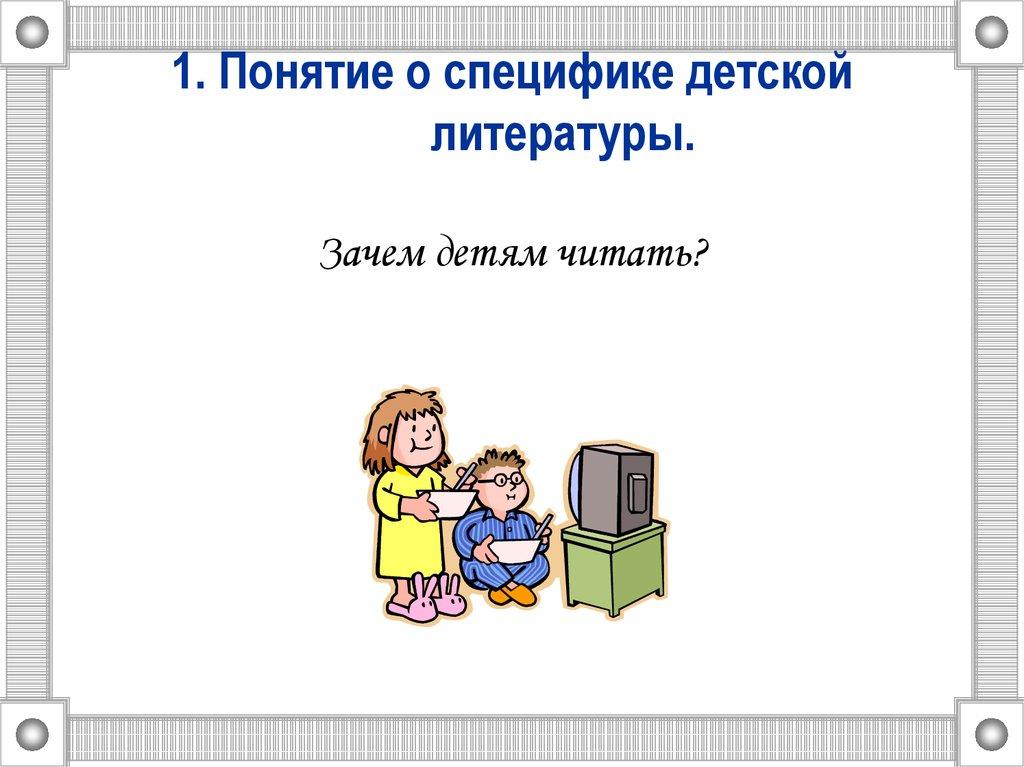 1. Понятие о специфике детской литературы.

Зачем детям читать?